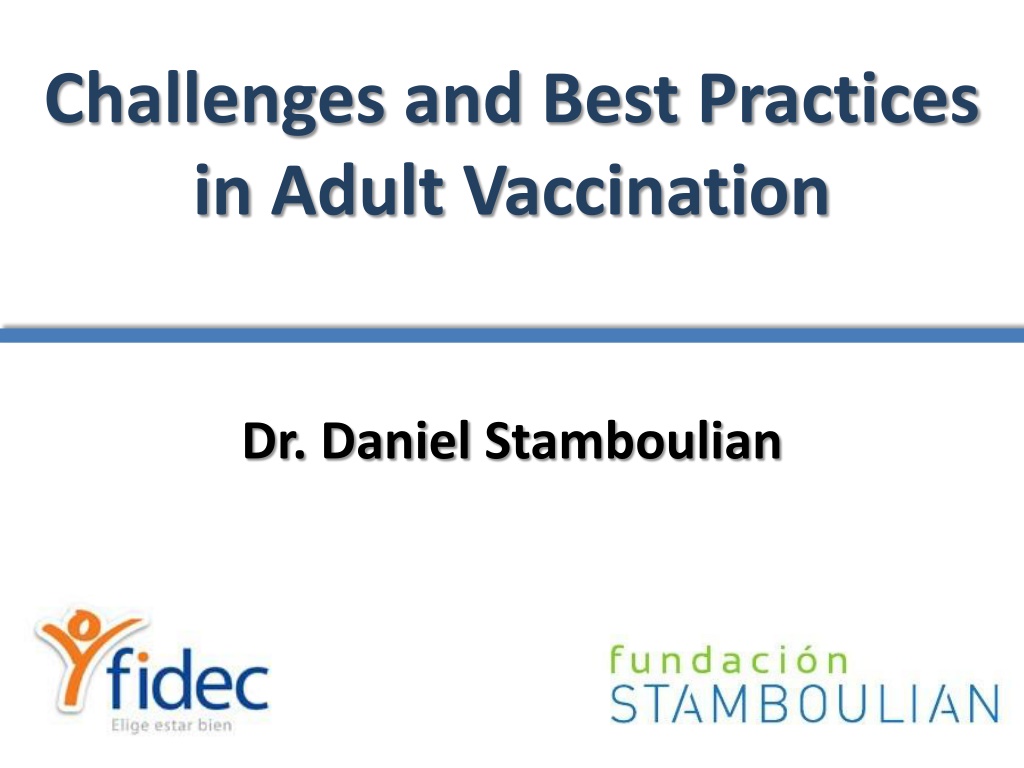 Challenges and Best Practices in Adult Vaccination

Dr. Daniel Stamboulian

fidec
Elige estar bien

fundación
STAMBOULIAN